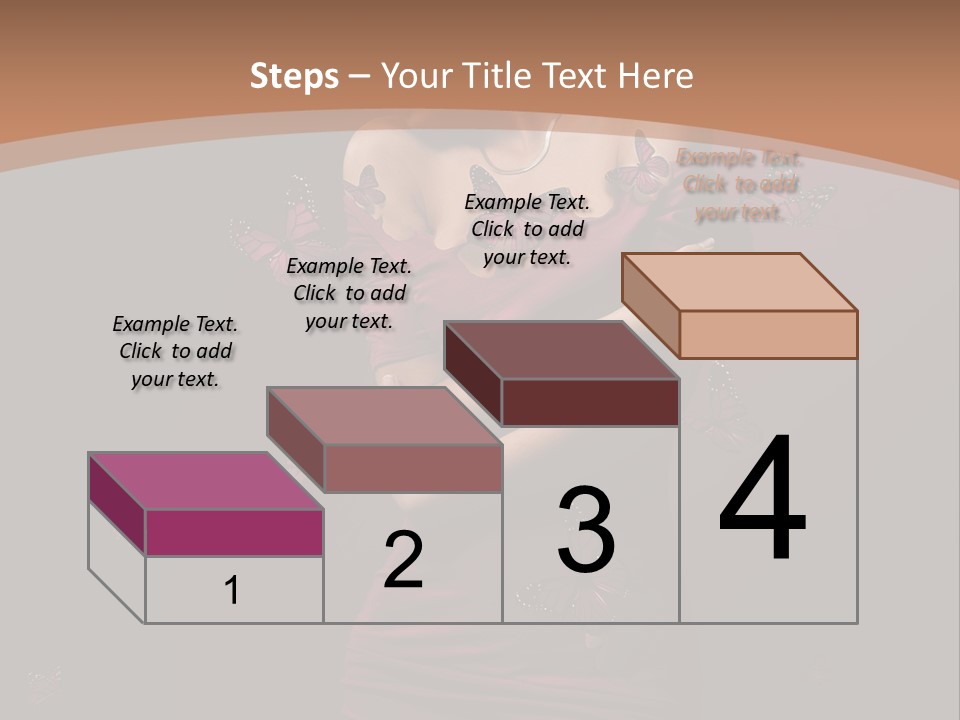 Steps – Your Title Text Here

Example Text. Click to add your text.

Example Text. Click to add your text.

Example Text. Click to add your text.

Example Text. Click to add your text.

1

2

3

4